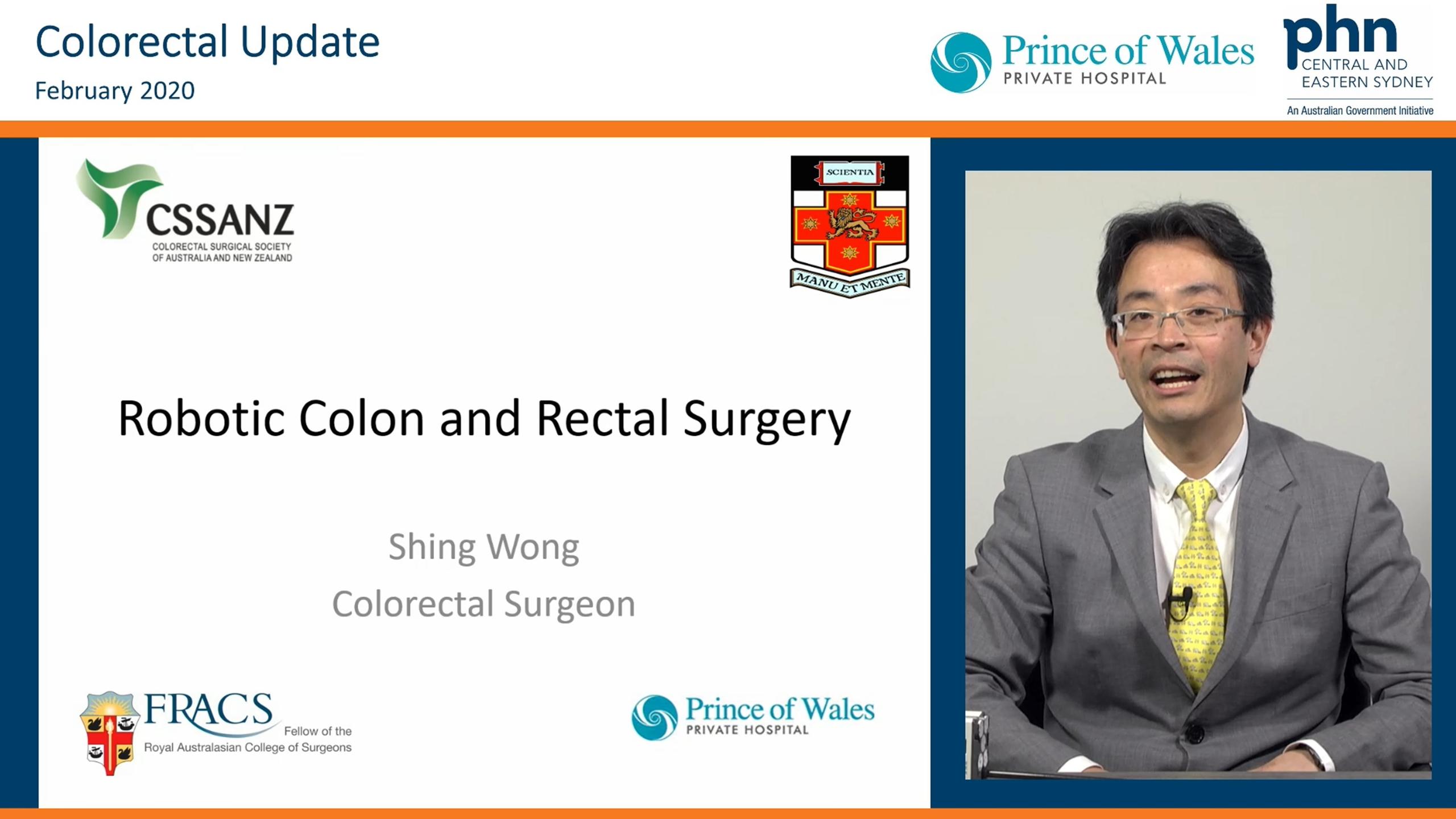 Colorectal Update
February 2020

Prince of Wales
PRIVATE HOSPITAL

phn
CENTRAL AND EASTERN SYDNEY
An Australian Government Initiative

CSSANZ
COLORECTAL SURGICAL SOCIETY OF AUSTRALIA AND NEW ZEALAND

SCIENTIA
MANU ET MENTE

Robotic Colon and Rectal Surgery

Shing Wong
Colorectal Surgeon

FRACS
Fellow of the
Royal Australasian College of Surgeons

Prince of Wales
PRIVATE HOSPITAL